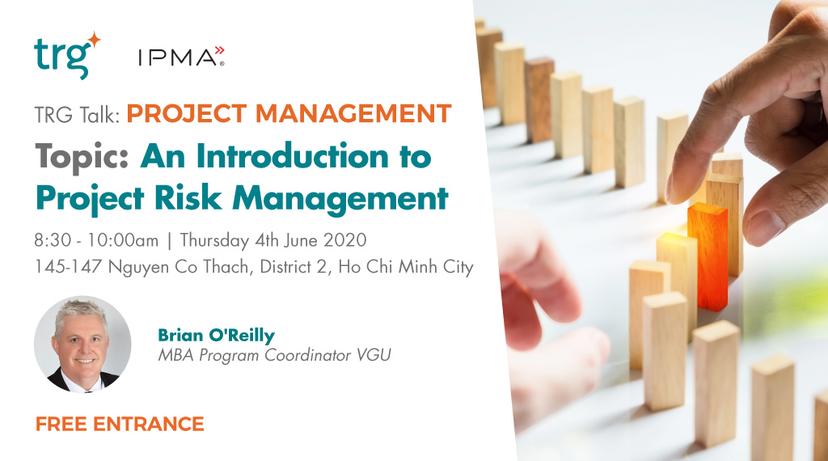 trg IPMA

TRG Talk: PROJECT MANAGEMENT

Topic: An Introduction to Project Risk Management

8:30 - 10:00am | Thursday 4th June 2020
145-147 Nguyen Co Thach, District 2, Ho Chi Minh City

Brian O'Reilly
MBA Program Coordinator VGU

FREE ENTRANCE